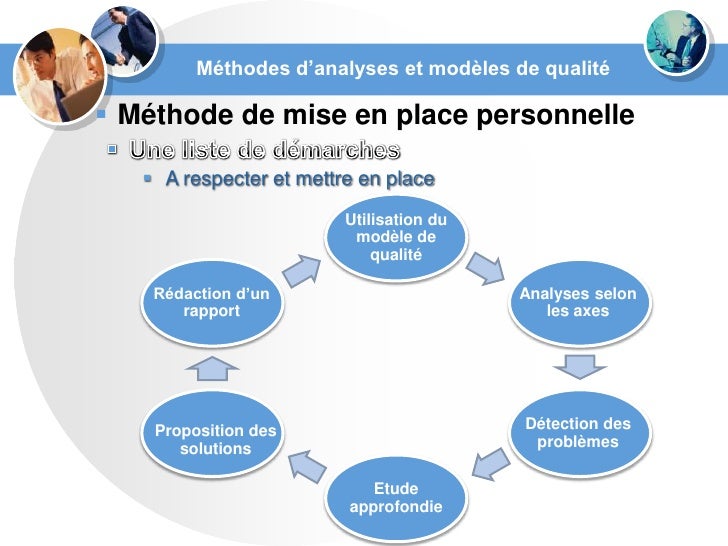 Méthodes d'analyses et modèles de qualité

Méthode de mise en place personnelle

Une liste de démarches

A respecter et mettre en place

Utilisation du modèle de qualité

Analyses selon les axes

Détection des problèmes

Etude approfondie

Proposition des solutions

Rédaction d'un rapport